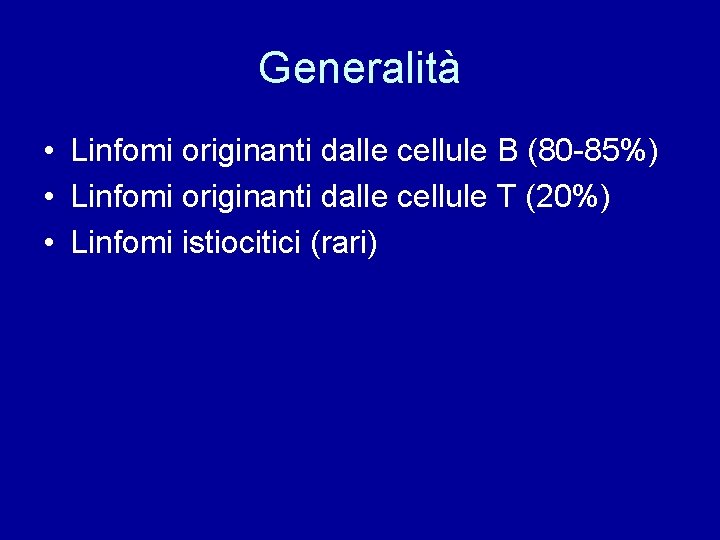 Generalità

• Linfomi originanti dalle cellule B (80-85%)
• Linfomi originanti dalle cellule T (20%)
• Linfomi istiocitici (rari)